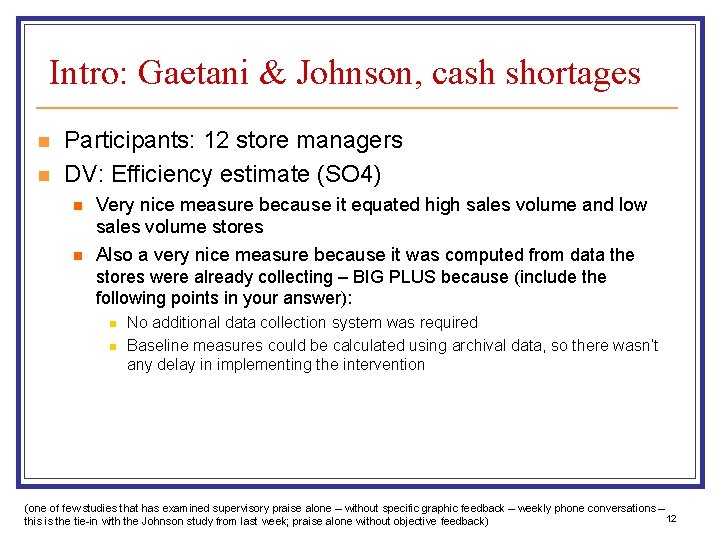 Intro: Gaetani & Johnson, cash shortages

Participants: 12 store managers

DV: Efficiency estimate (SO4)

Very nice measure because it equated high sales volume and low sales volume stores

Also a very nice measure because it was computed from data the stores were already collecting – BIG PLUS because (include the following points in your answer):

No additional data collection system was required

Baseline measures could be calculated using archival data, so there wasn't any delay in implementing the intervention

(one of few studies that has examined supervisory praise alone – without specific graphic feedback – weekly phone conversations – this is the tie-in with the Johnson study from last week; praise alone without objective feedback)

12